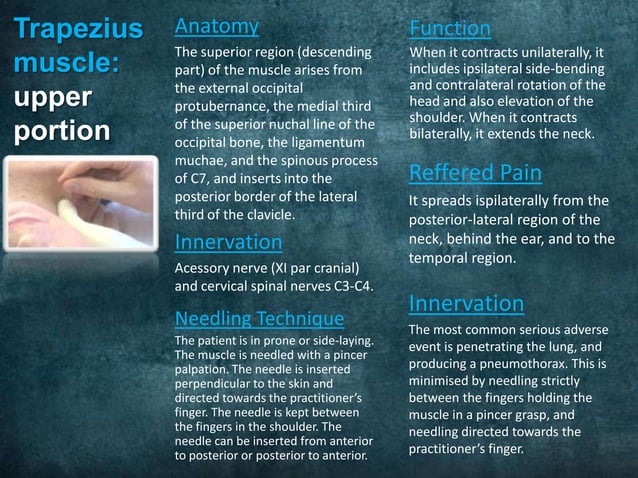 Trapezius muscle: upper portion

Anatomy

The superior region (descending part) of the muscle arises from the external occipital protubernance, the medial third of the superior nuchal line of the occipital bone, the ligamentum muchae, and the spinous process of C7, and inserts into the posterior border of the lateral third of the clavicle.

Innervation

Acessory nerve (XI par cranial) and cervical spinal nerves C3-C4.

Needling Technique

The patient is in prone or side-laying. The muscle is needled with a pincer palpation. The needle is inserted perpendicular to the skin and directed towards the practitioner's finger. The needle is kept between the fingers in the shoulder. The needle can be inserted from anterior to posterior or posterior to anterior.

Function

When it contracts unilaterally, it includes ipsilateral side-bending and contralateral rotation of the head and also elevation of the shoulder. When it contracts bilaterally, it extends the neck.

Reffered Pain

It spreads ispilaterally from the posterior-lateral region of the neck, behind the ear, and to the temporal region.

Innervation

The most common serious adverse event is penetrating the lung, and producing a pneumothorax. This is minimised by needling strictly between the fingers holding the muscle in a pincer grasp, and needling directed towards the practitioner's finger.